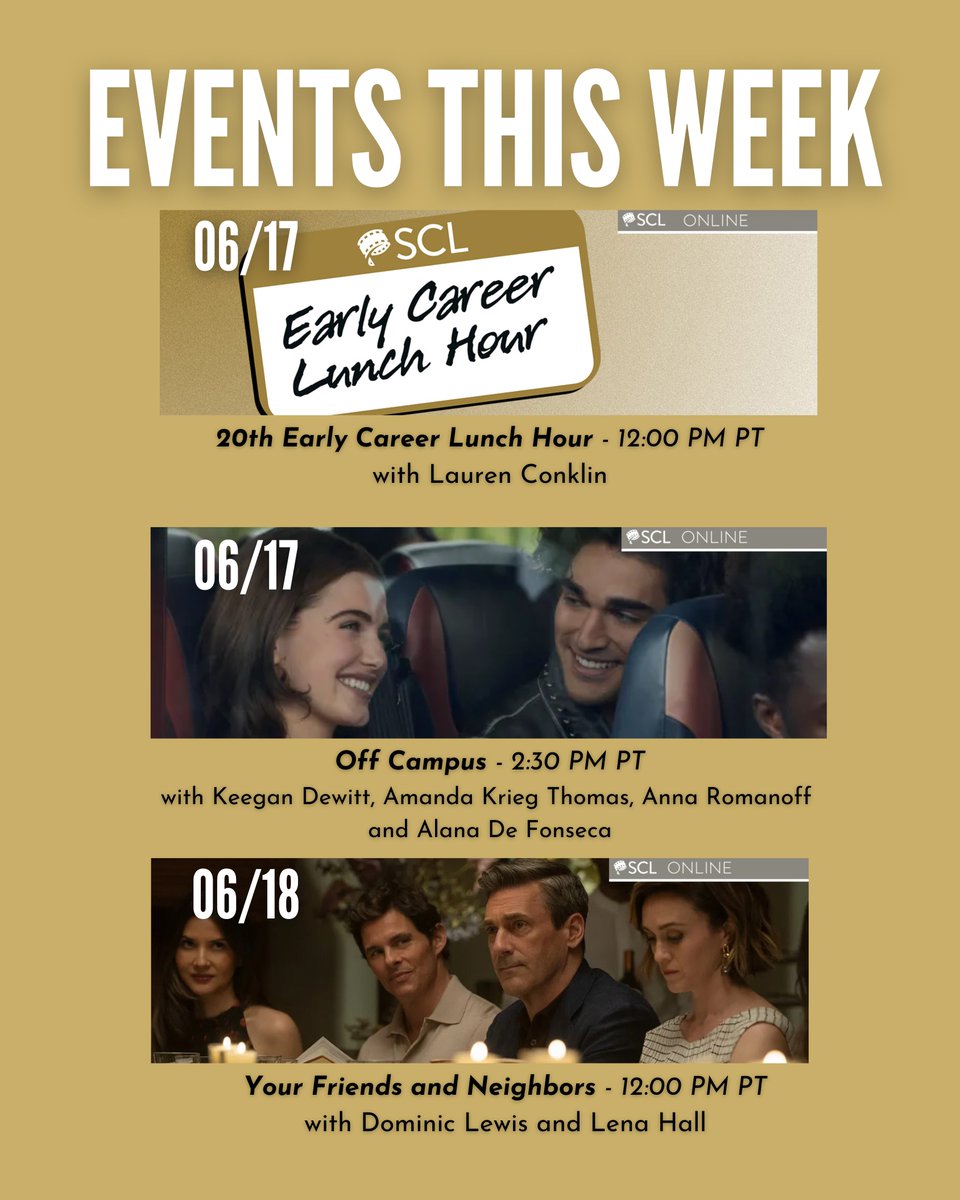 EVENTS THIS WEEK

06/17

SCL

Early Career Lunch Hour

SCL ONLINE

20th Early Career Lunch Hour - 12:00 PM PT
with Lauren Conklin

06/17

SCL ONLINE

Off Campus - 2:30 PM PT
with Keegan Dewitt, Amanda Krieg Thomas, Anna Romanoff and Alana De Fonseca

06/18

SCL ONLINE

Your Friends and Neighbors - 12:00 PM PT
with Dominic Lewis and Lena Hall